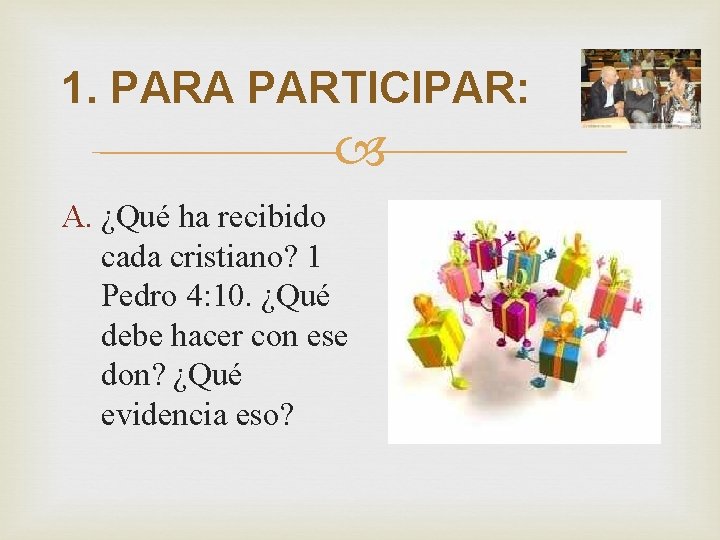 1. PARA PARTICIPAR:

A. ¿Qué ha recibido cada cristiano? 1 Pedro 4:10. ¿Qué debe hacer con ese don? ¿Qué evidencia eso?